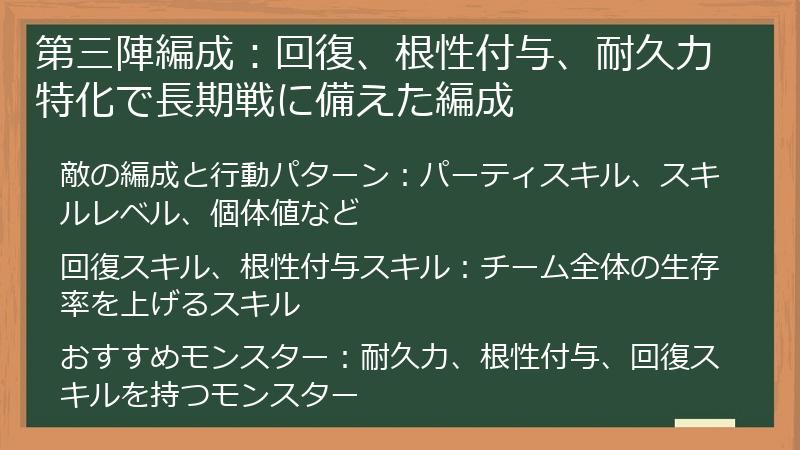 第三陣編成：回復、根性付与、耐久力特化で長期戦に備えた編成

敵の編成と行動パターン：パーティスキル、スキルレベル、個体値など

回復スキル、根性付与スキル：チーム全体の生存率を上げるスキル

おすすめモンスター：耐久力、根性付与、回復スキルを持つモンスター